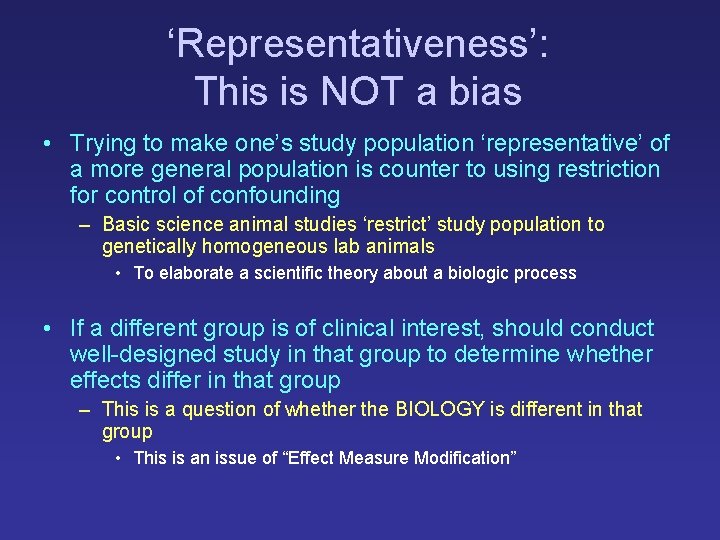 ‘Representativeness’:
This is NOT a bias

• Trying to make one’s study population ‘representative’ of a more general population is counter to using restriction for control of confounding
– Basic science animal studies ‘restrict’ study population to genetically homogeneous lab animals
• To elaborate a scientific theory about a biologic process

• If a different group is of clinical interest, should conduct well-designed study in that group to determine whether effects differ in that group
– This is a question of whether the BIOLOGY is different in that group
• This is an issue of “Effect Measure Modification”